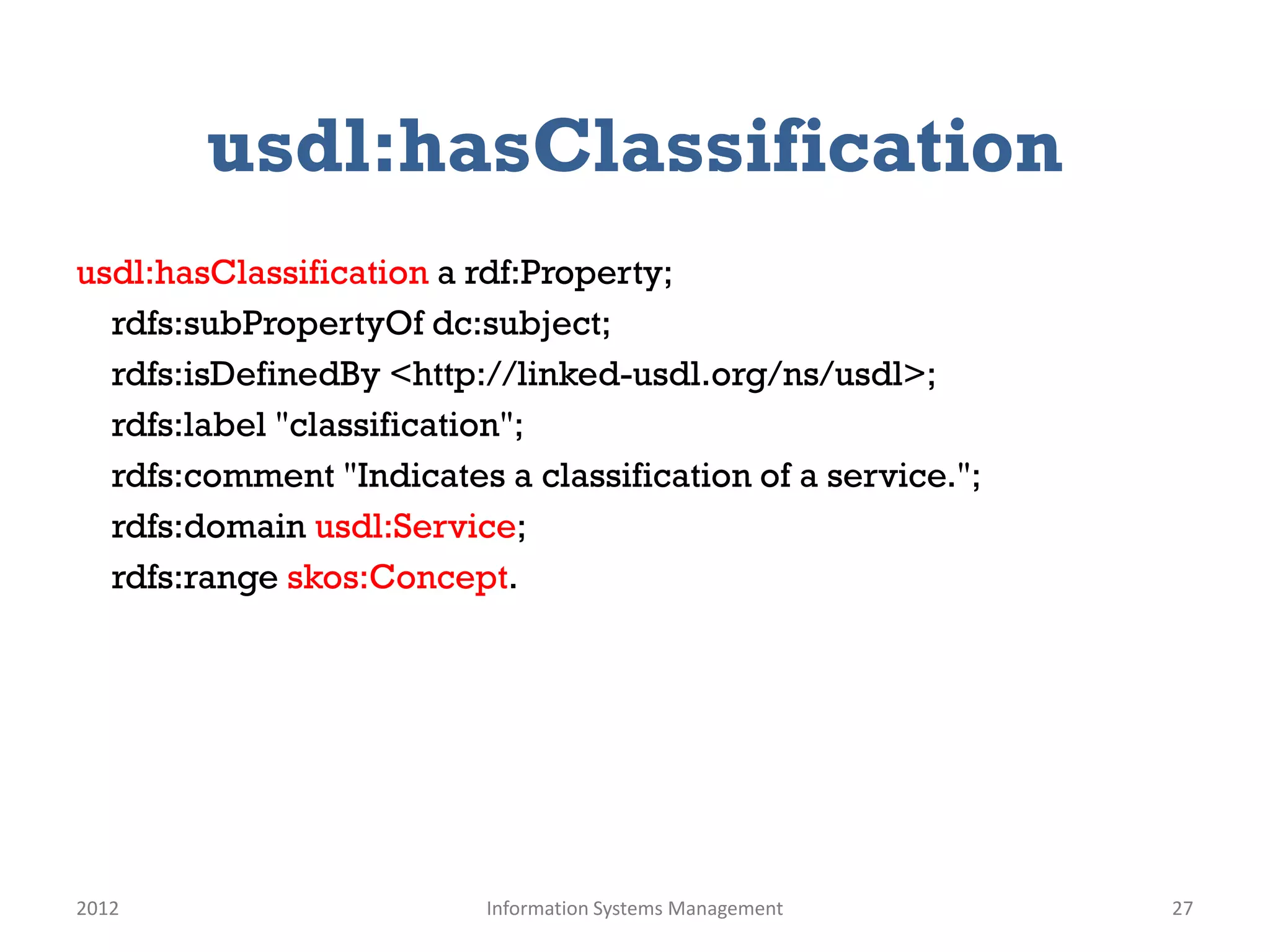 usdl:hasClassification

usdl:hasClassification a rdf:Property;
rdfs:subPropertyOf dc:subject;
rdfs:isDefinedBy <http://linked-usdl.org/ns/usdl>;
rdfs:label "classification";
rdfs:comment "Indicates a classification of a service.";
rdfs:domain usdl:Service;
rdfs:range skos:Concept.

2012

Information Systems Management

27